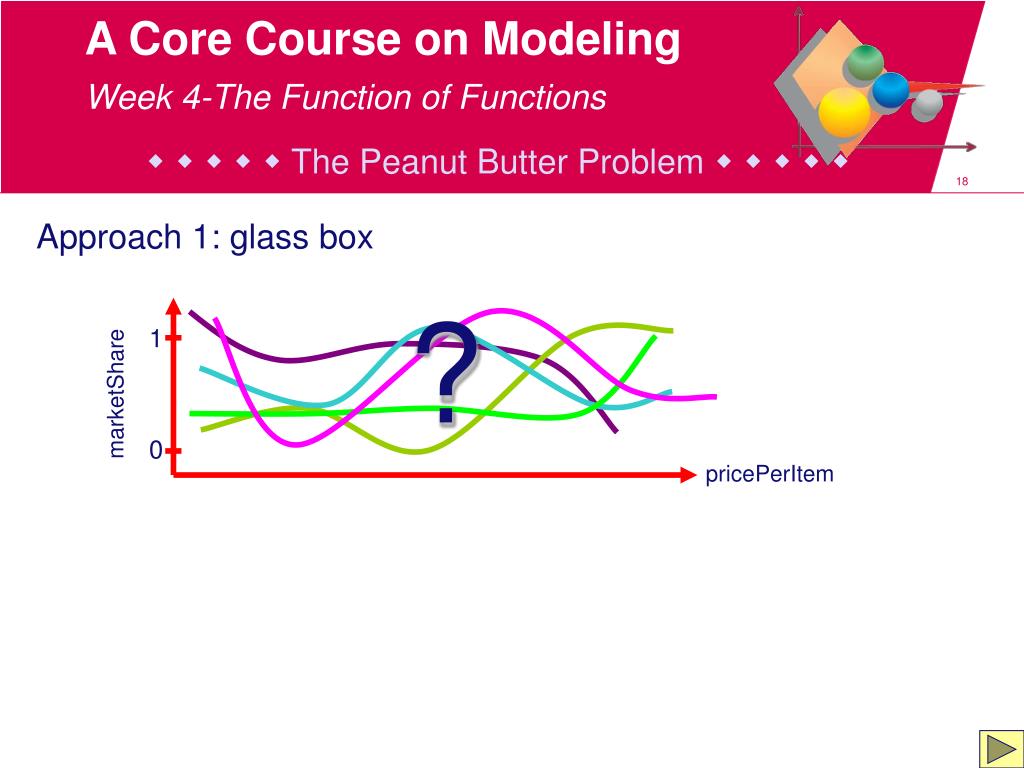 A Core Course on Modeling

Week 4-The Function of Functions

◆ ◆ ◆ ◆ ◆ The Peanut Butter Problem ◆ ◆ ◆ ◆ ◆

18

Approach 1: glass box

marketShare

1

0

?

pricePerItem